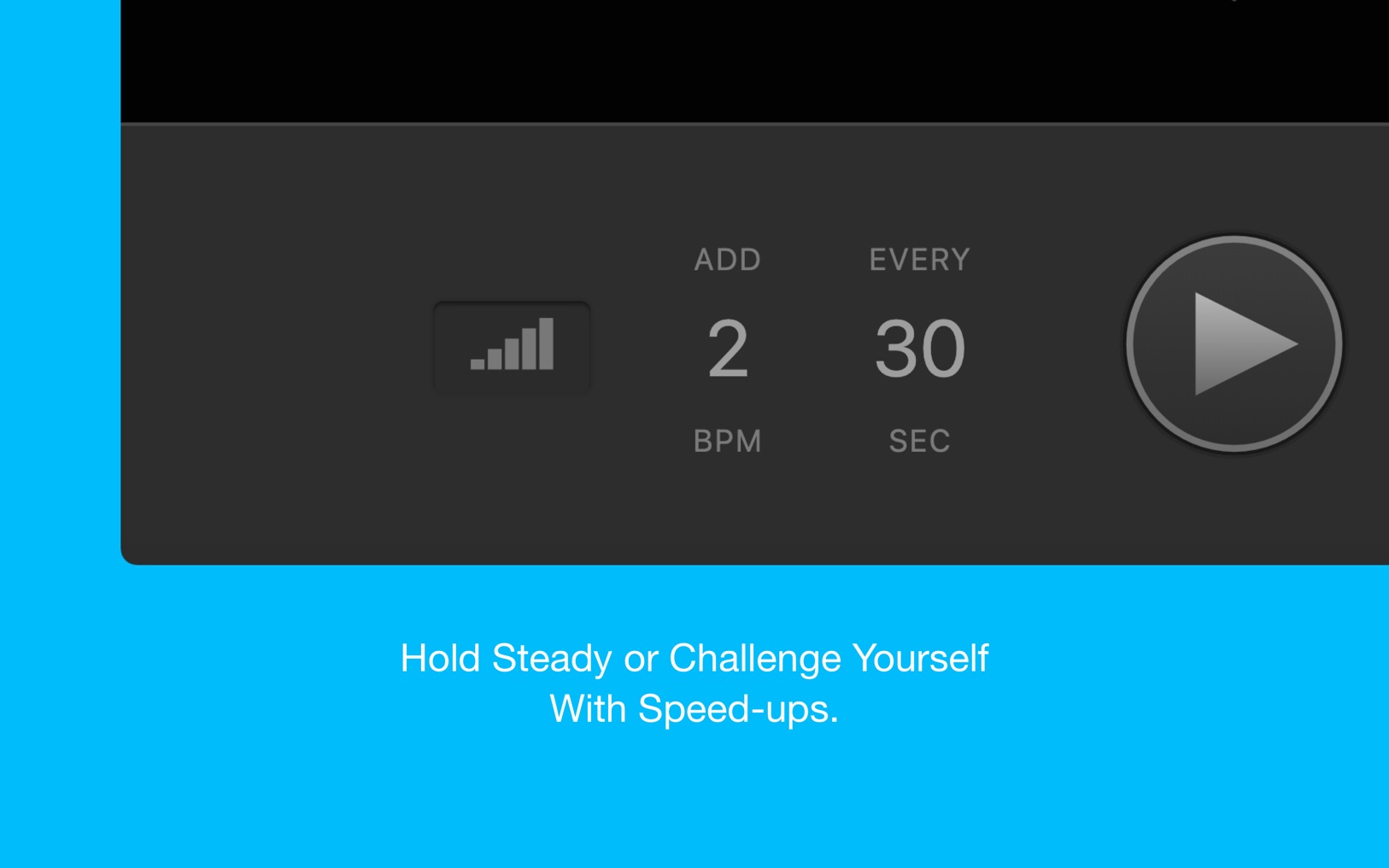 ADD
2
BPM

EVERY
30
SEC

Hold Steady or Challenge Yourself
With Speed-ups.